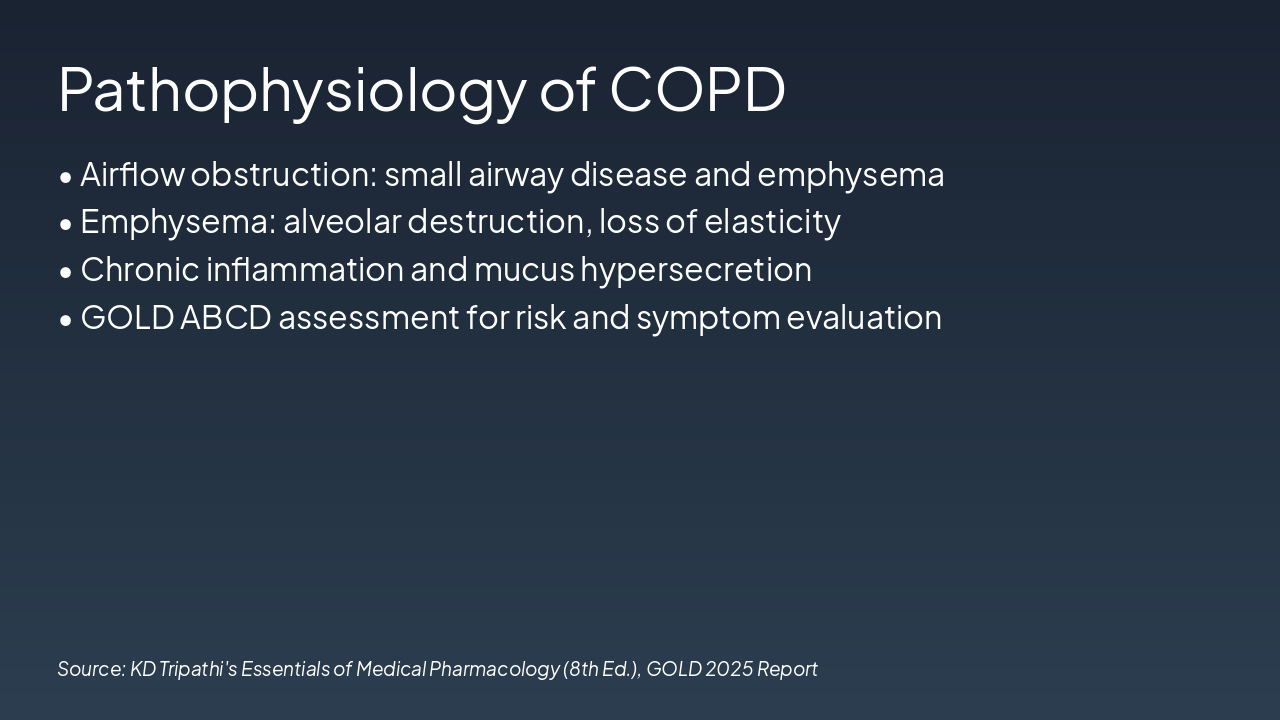 Pathophysiology of COPD

• Airflow obstruction: small airway disease and emphysema
• Emphysema: alveolar destruction, loss of elasticity
• Chronic inflammation and mucus hypersecretion
• GOLD ABCD assessment for risk and symptom evaluation

Source: KD Tripathi's Essentials of Medical Pharmacology (8th Ed.), GOLD 2025 Report